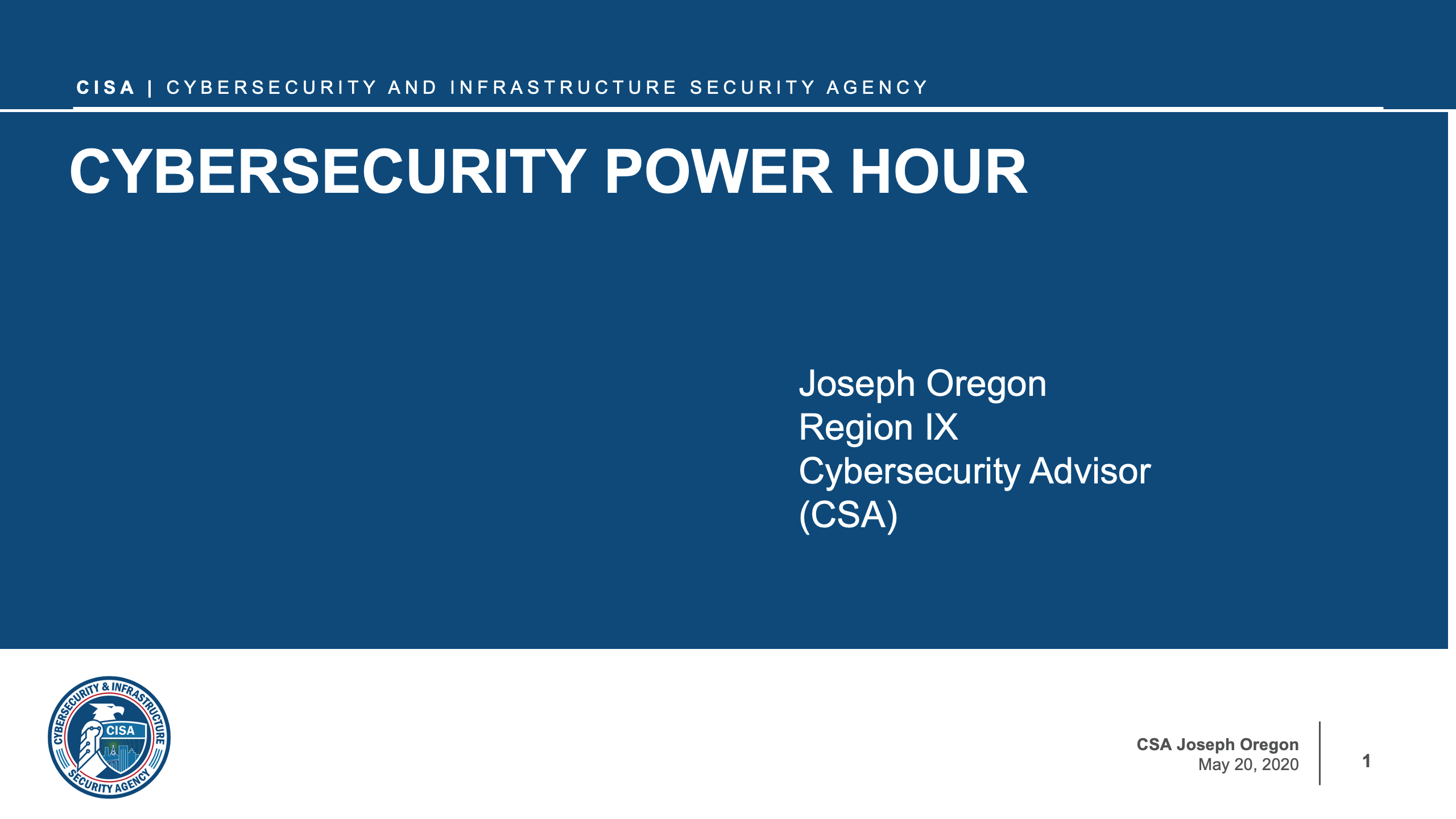 CISA | CYBERSECURITY AND INFRASTRUCTURE SECURITY AGENCY

CYBERSECURITY POWER HOUR

Joseph Oregon
Region IX
Cybersecurity Advisor
(CSA)

CYBERSECURITY & INFRASTRUCTURE SECURITY AGENCY
CISA

CSA Joseph Oregon
May 20, 2020

1